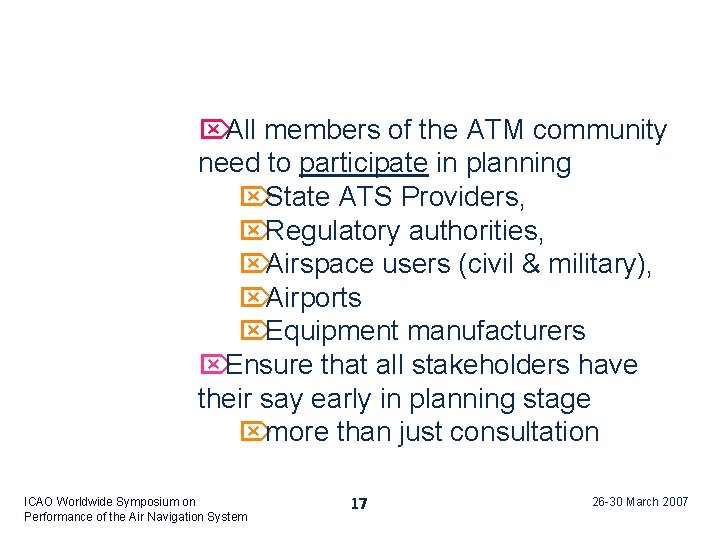 All members of the ATM community need to participate in planning

State ATS Providers,

Regulatory authorities,

Airspace users (civil & military),

Airports

Equipment manufacturers

Ensure that all stakeholders have their say early in planning stage

more than just consultation

ICAO Worldwide Symposium on Performance of the Air Navigation System

17

26-30 March 2007